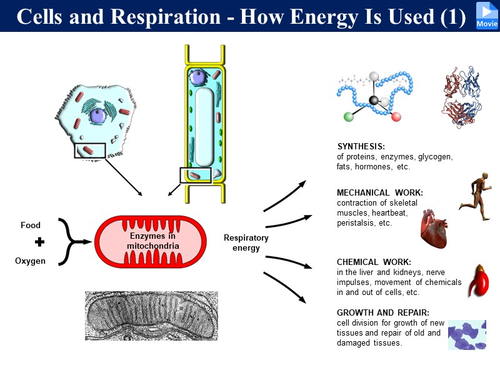 Cells and Respiration - How Energy Is Used (1)

Movie

Food

+

Oxygen

Enzymes in mitochondria

Respiratory energy

SYNTHESIS:
of proteins, enzymes, glycogen, fats, hormones, etc.

MECHANICAL WORK:
contraction of skeletal muscles, heartbeat, peristalsis, etc.

CHEMICAL WORK:
in the liver and kidneys, nerve impulses, movement of chemicals in and out of cells, etc.

GROWTH AND REPAIR:
cell division for growth of new tissues and repair of old and damaged tissues.